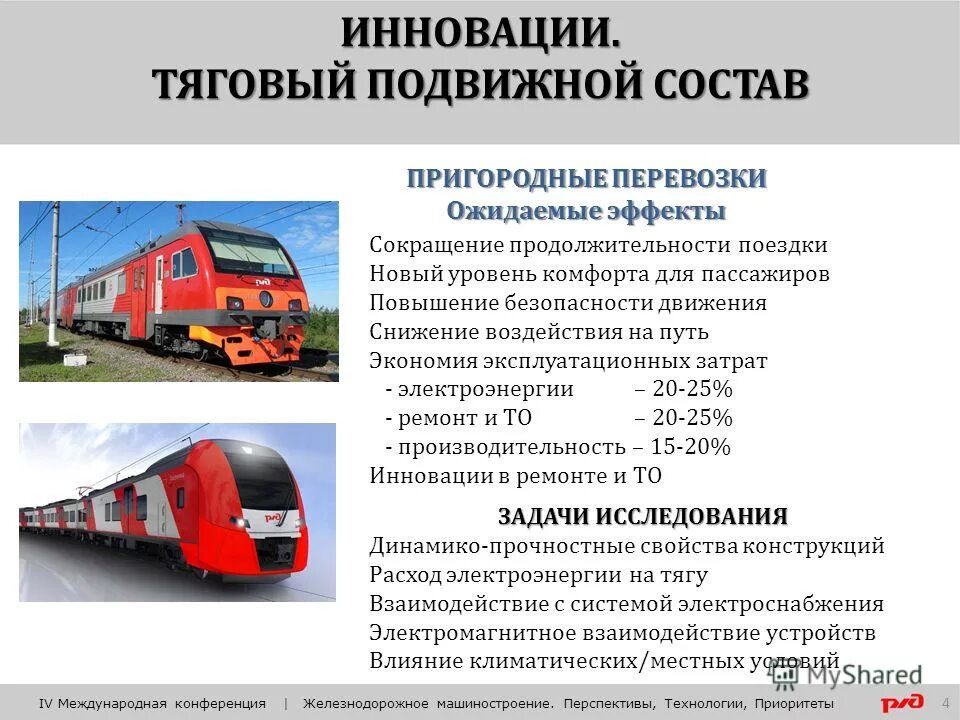 ИННОВАЦИИ.
ТЯГОВЫЙ ПОДВИЖНОЙ СОСТАВ

ПРИГОРОДНЫЕ ПЕРЕВОЗКИ
Ожидаемые эффекты

Сокращение продолжительности поездки
Новый уровень комфорта для пассажиров
Повышение безопасности движения
Снижение воздействия на путь
Экономия эксплуатационных затрат
- электроэнергии – 20-25%
- ремонт и ТО – 20-25%
- производительность – 15-20%
Инновации в ремонте и ТО

ЗАДАЧИ ИССЛЕДОВАНИЯ
Динамико-прочностные свойства конструкций
Расход электроэнергии на тягу
Взаимодействие с системой электроснабжения
Электромагнитное взаимодействие устройств
Влияние климатических/местных условий

MyShared

IV Международная конференция | Железнодорожное машиностроение. Перспективы, Технологии, Приоритеты РЖД 4